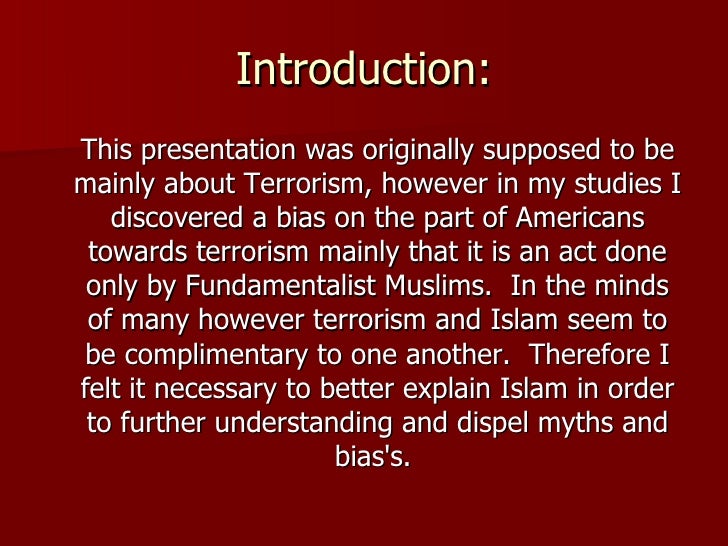 Introduction:

This presentation was originally supposed to be mainly about Terrorism, however in my studies I discovered a bias on the part of Americans towards terrorism mainly that it is an act done only by Fundamentalist Muslims.  In the minds of many however terrorism and Islam seem to be complimentary to one another.  Therefore I felt it necessary to better explain Islam in order to further understanding and dispel myths and bias's.